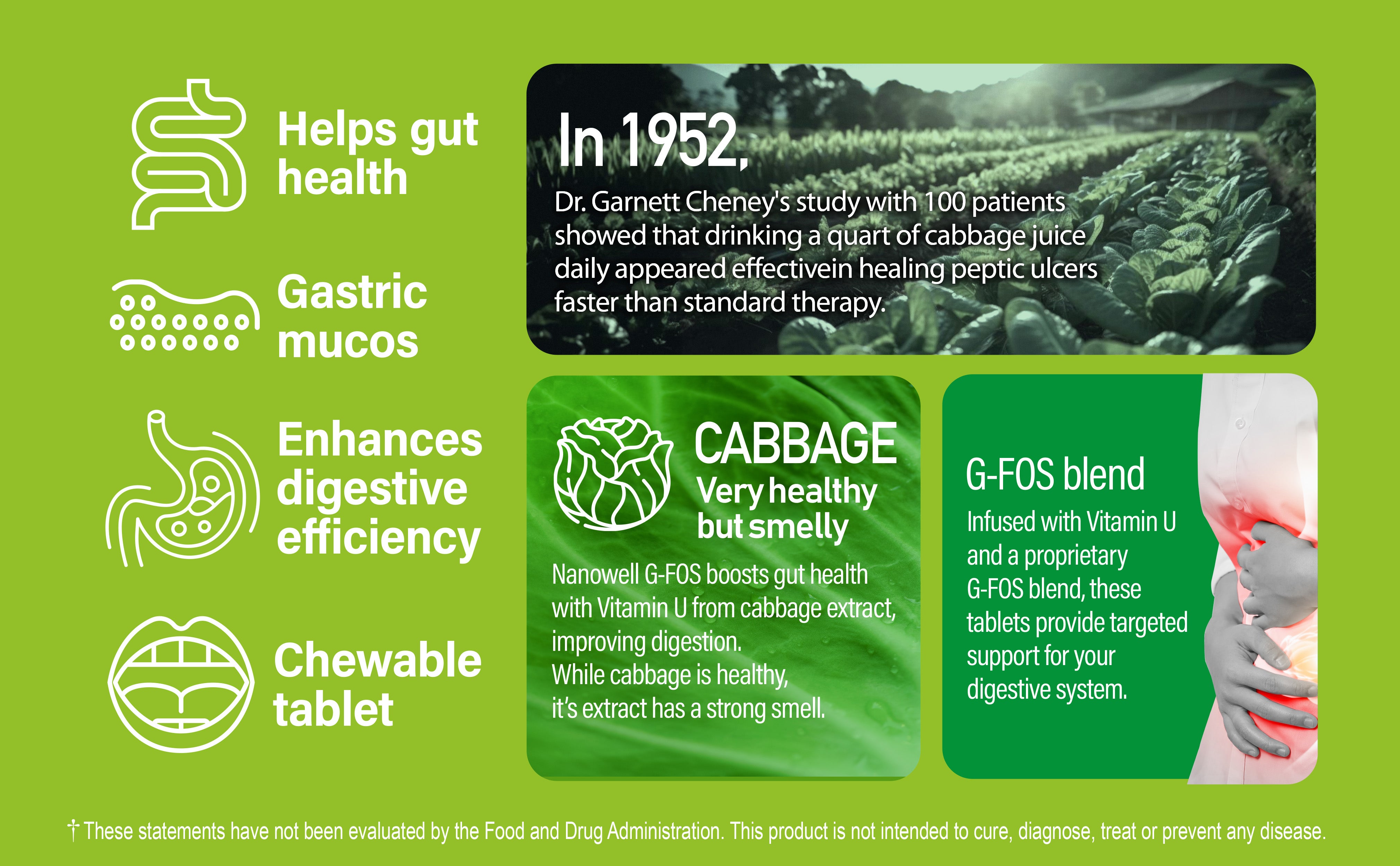 Helps gut health

Gastric mucos

Enhances digestive efficiency

Chewable tablet

In 1952,

Dr. Garnett Cheney's study with 100 patients showed that drinking a quart of cabbage juice daily appeared effectivein healing peptic ulcers faster than standard therapy.

CABBAGE

Very healthy but smelly

Nanowell G-FOS boosts gut health with Vitamin U from cabbage extract, improving digestion.
While cabbage is healthy, it's extract has a strong smell.

G-FOS blend

Infused with Vitamin U and a proprietary G-FOS blend, these tablets provide targeted support for your digestive system.

† These statements have not been evaluated by the Food and Drug Administration. This product is not intended to cure, diagnose, treat or prevent any disease.